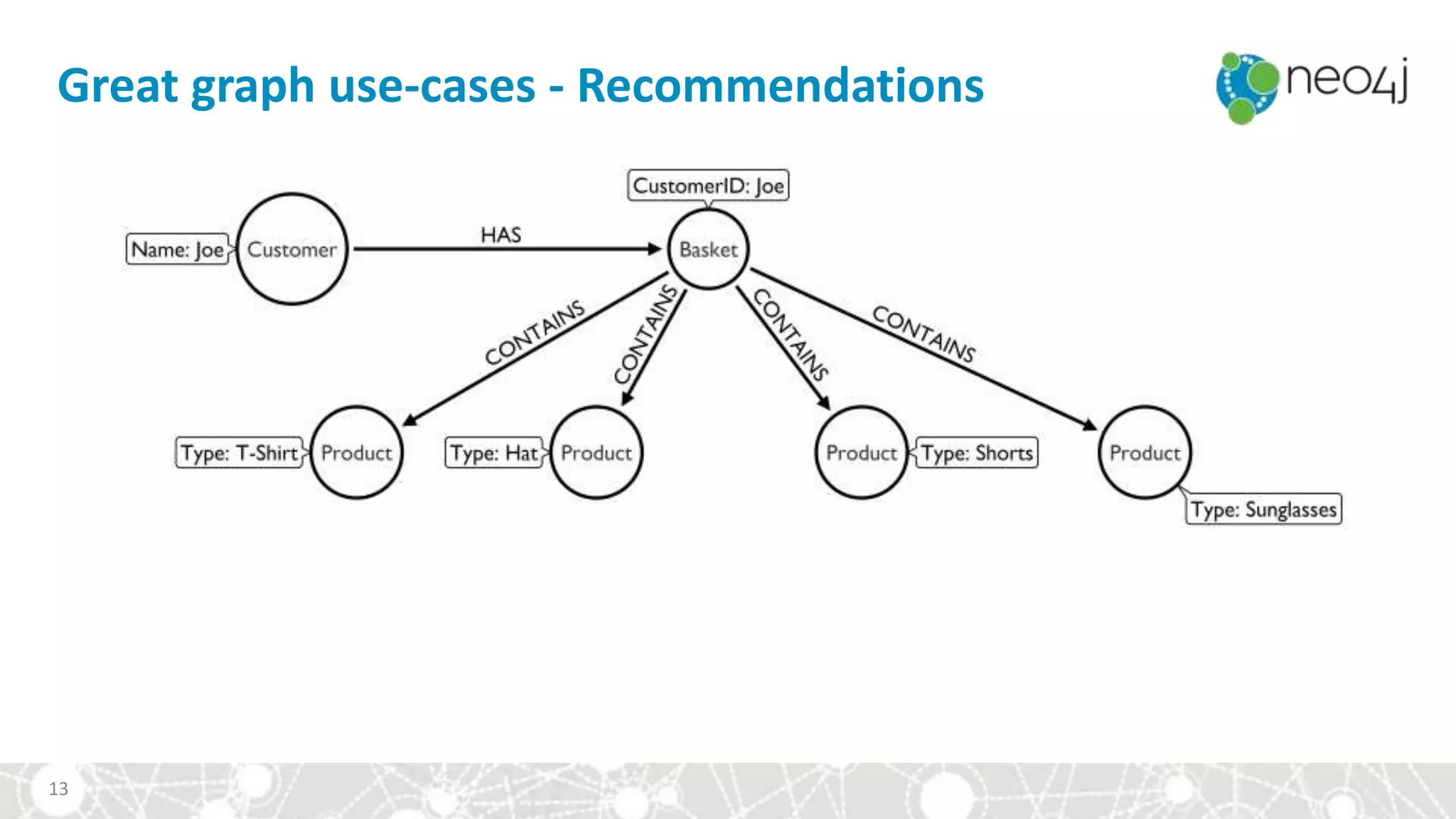 Great graph use-cases - Recommendations

neo4j

CustomerID: Joe

Name: Joe

Customer

HAS

Basket

CONTAINS

CONTAINS

CONTAINS

CONTAINS

Type: T-Shirt

Product

Type: Hat

Product

Product

Type: Shorts

Product

Type: Sunglasses

13